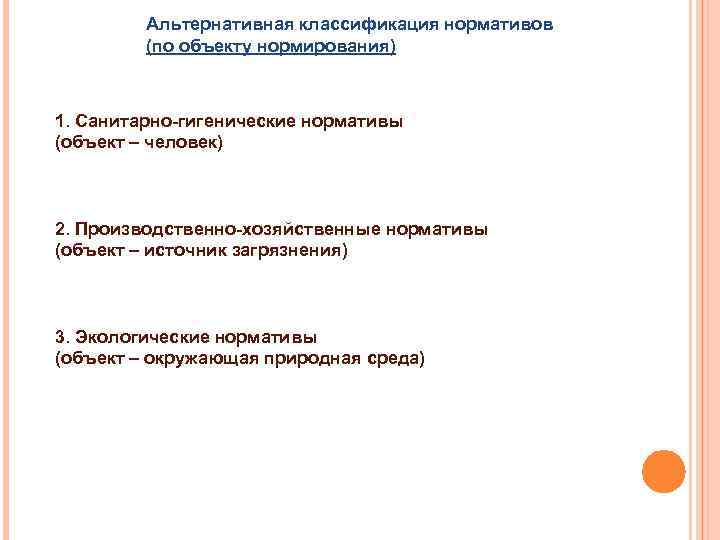 Альтернативная классификация нормативов
(по объекту нормирования)

1. Санитарно-гигенические нормативы
(объект – человек)

2. Производственно-хозяйственные нормативы
(объект – источник загрязнения)

3. Экологические нормативы
(объект – окружающая природная среда)